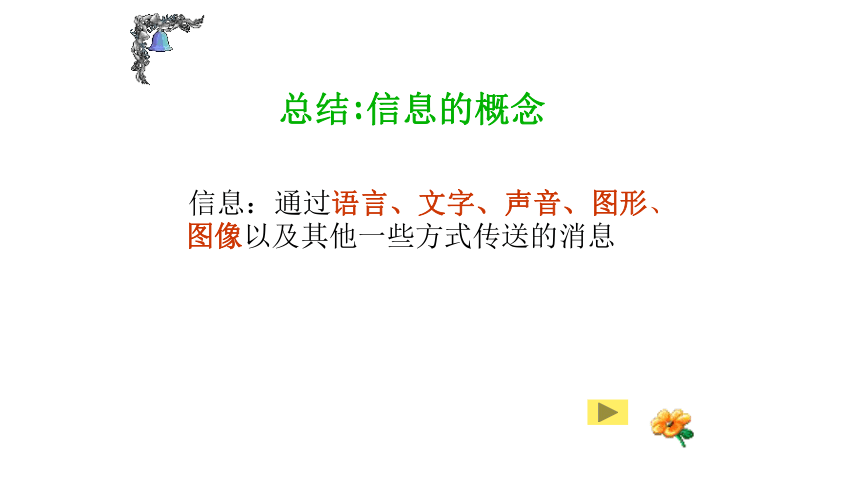 总结:信息的概念

信息：通过语言、文字、声音、图形、图像以及其他一些方式传送的消息